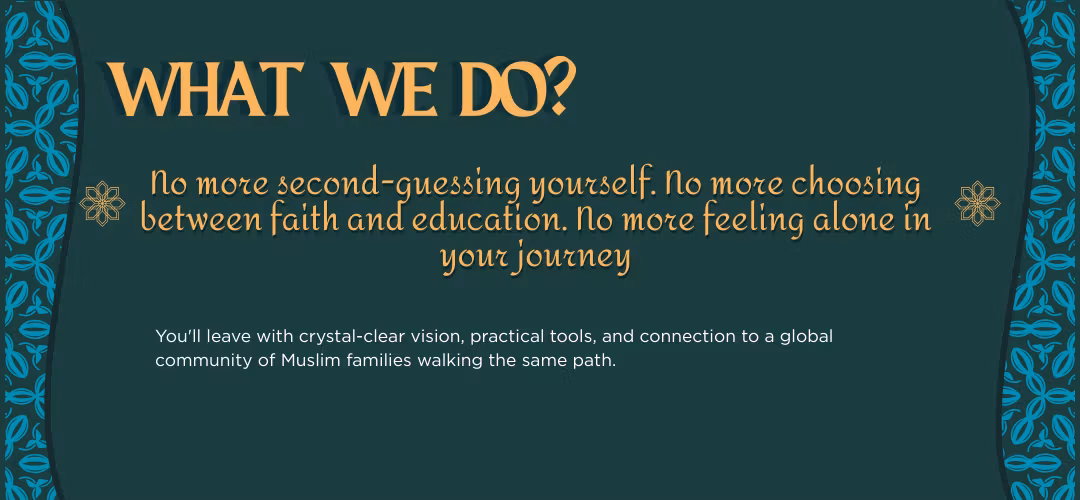 WHAT WE DO?

No more second-guessing yourself. No more choosing between faith and education. No more feeling alone in your journey

You'll leave with crystal-clear vision, practical tools, and connection to a global community of Muslim families walking the same path.